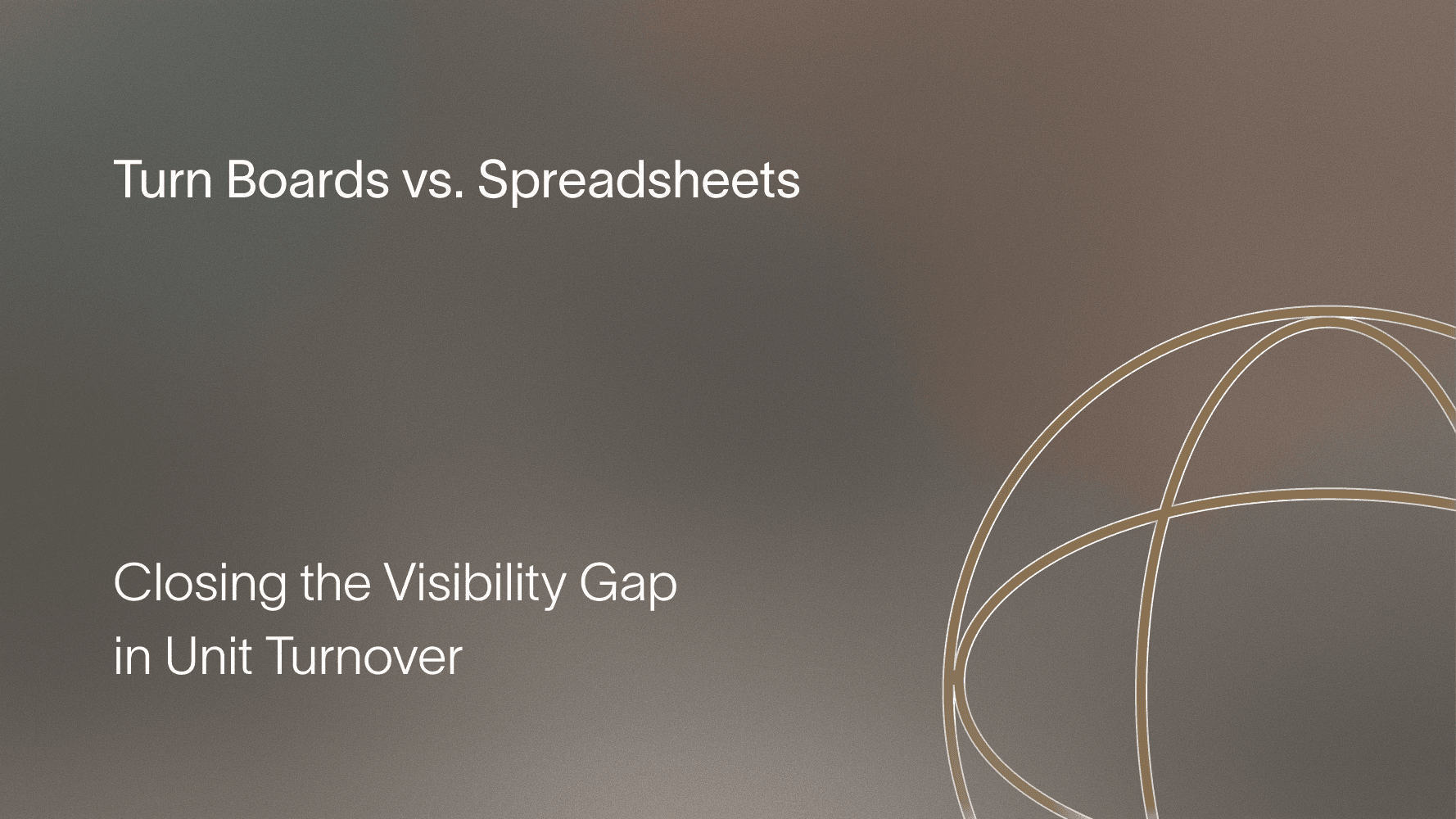 Turn Boards vs. Spreadsheets

Closing the Visibility Gap in Unit Turnover